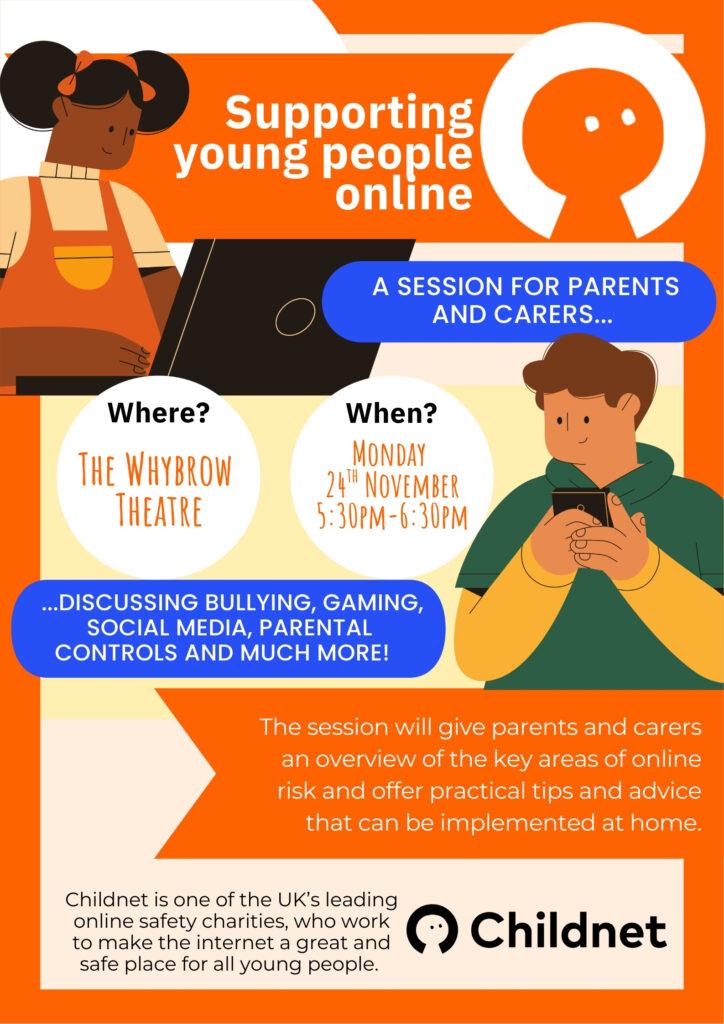 Supporting young people online

A SESSION FOR PARENTS AND CARERS...

Where?

THE WHYBROW THEATRE

When?

MONDAY 24TH NOVEMBER 5:30PM-6:30PM

...DISCUSSING BULLYING, GAMING, SOCIAL MEDIA, PARENTAL CONTROLS AND MUCH MORE!

The session will give parents and carers an overview of the key areas of online risk and offer practical tips and advice that can be implemented at home.

Childnet is one of the UK's leading online safety charities, who work to make the internet a great and safe place for all young people.

Childnet